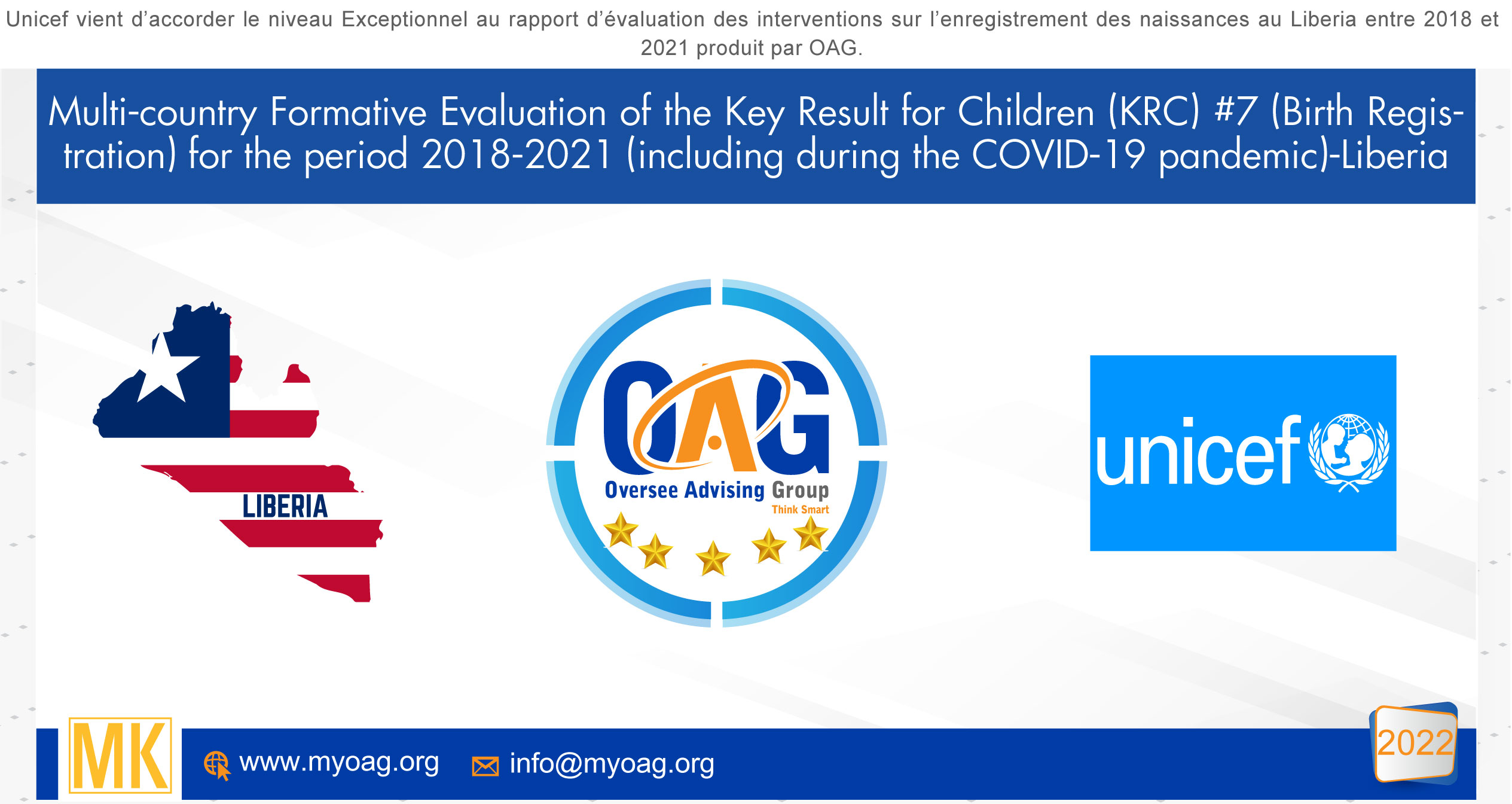 Unicef vient d'accorder le niveau Exceptionnel au rapport d'évaluation des interventions sur l'enregistrement des naissances au Liberia entre 2018 et 2021 produit par OAG.

Multi-country Formative Evaluation of the Key Result for Children (KRC) #7 (Birth Registration) for the period 2018-2021 (including during the COVID-19 pandemic)-Liberia

LIBERIA

OAG
Oversee Advising Group
Think Smart

unicef

MK

www.myoag.org

info@myoag.org

2022